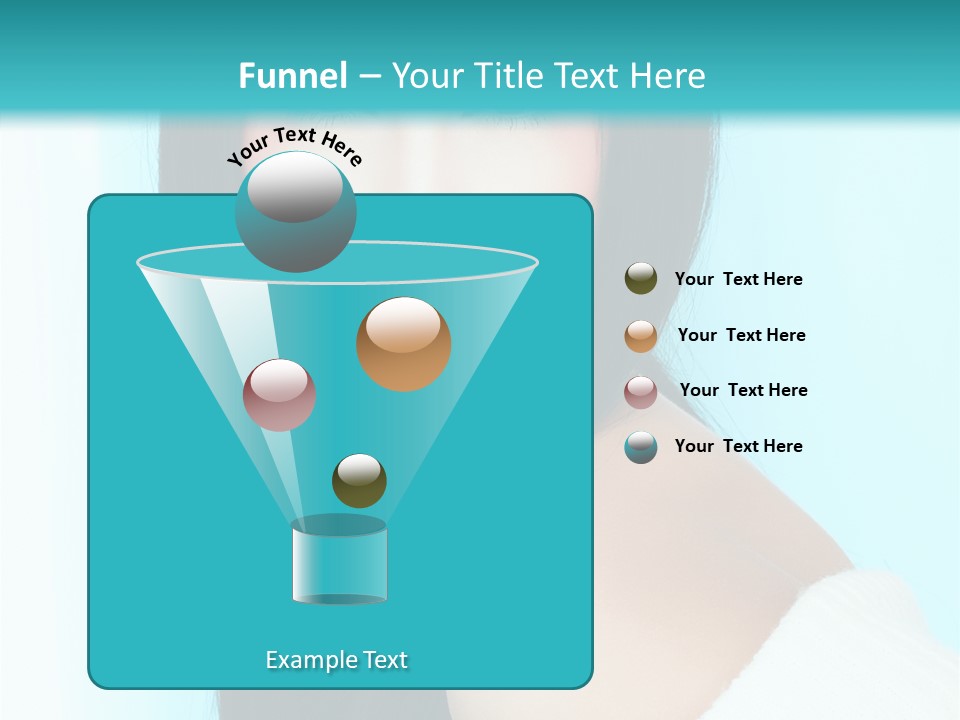 Funnel – Your Title Text Here

Your Text Here

Your Text Here

Your Text Here

Your Text Here

Your Text Here

Example Text